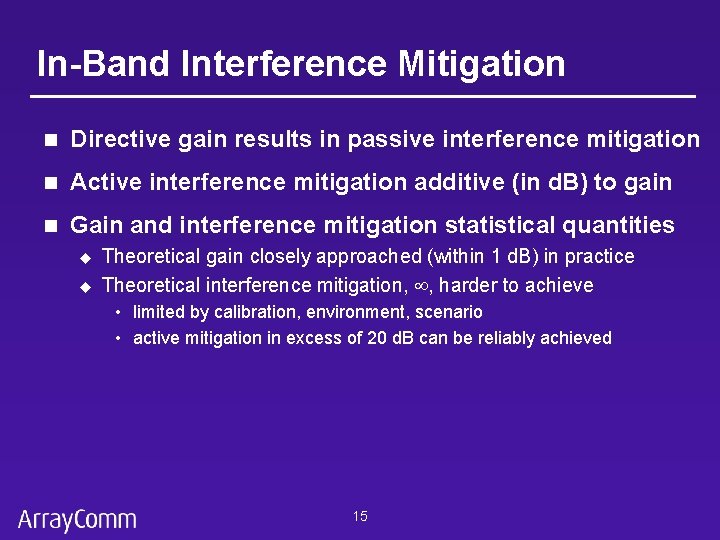 In-Band Interference Mitigation

- Directive gain results in passive interference mitigation
- Active interference mitigation additive (in dB) to gain
- Gain and interference mitigation statistical quantities
  - Theoretical gain closely approached (within 1 dB) in practice
  - Theoretical interference mitigation, $\infty$, harder to achieve
    - limited by calibration, environment, scenario
    - active mitigation in excess of 20 dB can be reliably achieved

ArrayComm

15